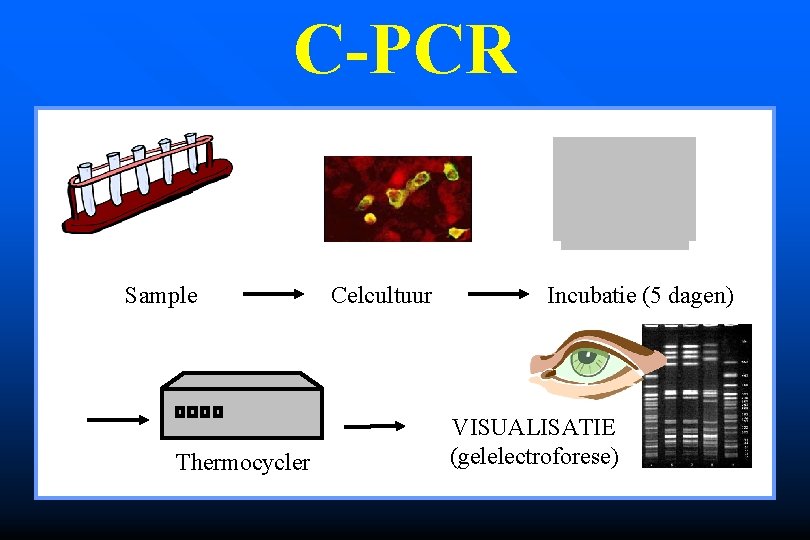 C-PCR

Sample

Celcultuur

Incubatie (5 dagen)

Thermocycler

VISUALISATIE (gelelectroforese)